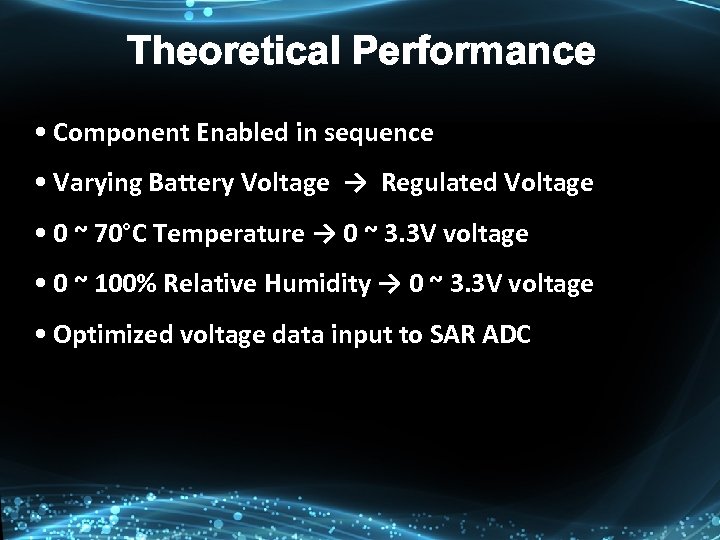 Theoretical Performance

• Component Enabled in sequence

• Varying Battery Voltage → Regulated Voltage

• 0 ~ 70°C Temperature → 0 ~ 3.3V voltage

• 0 ~ 100% Relative Humidity → 0 ~ 3.3V voltage

• Optimized voltage data input to SAR ADC